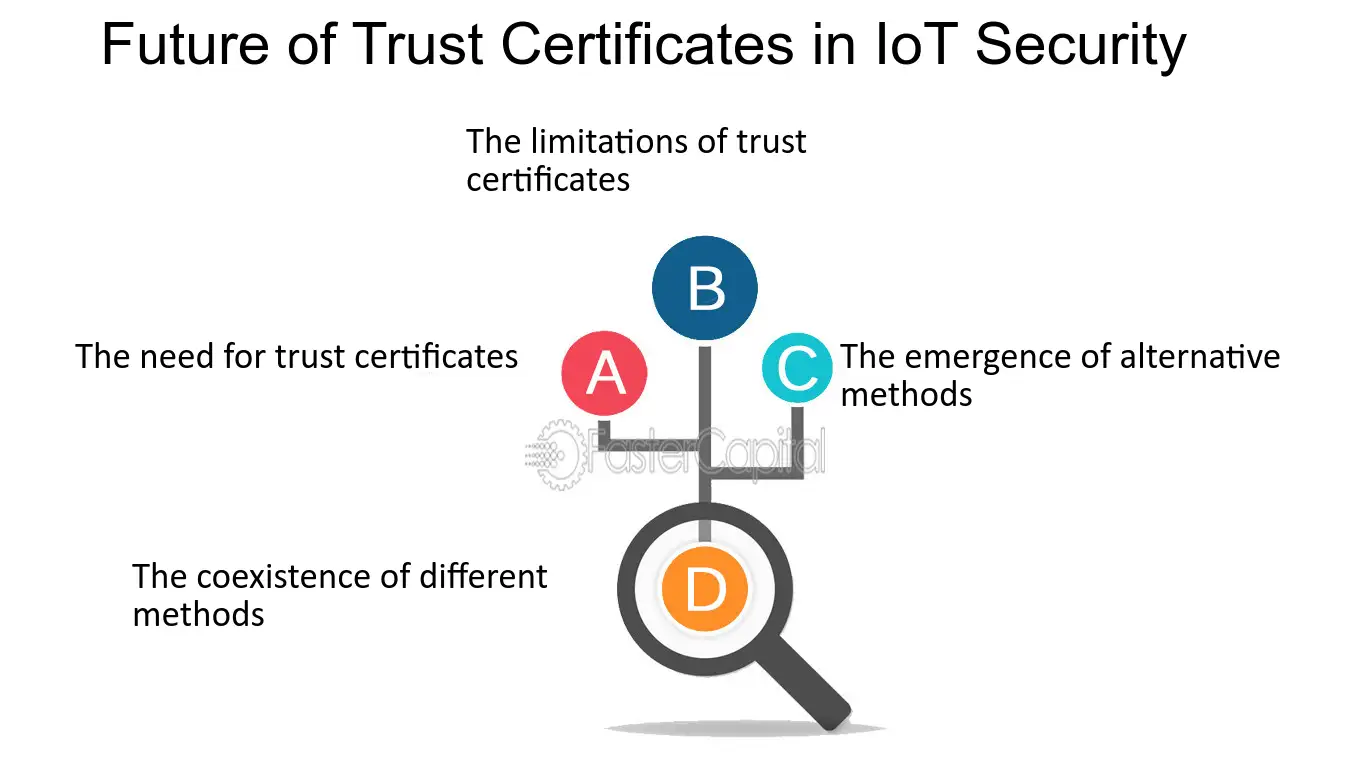 Future of Trust Certificates in IoT Security

The limitations of trust certificates

B

The need for trust certificates

A

C

The emergence of alternative methods

FasterCapital

The coexistence of different methods

D